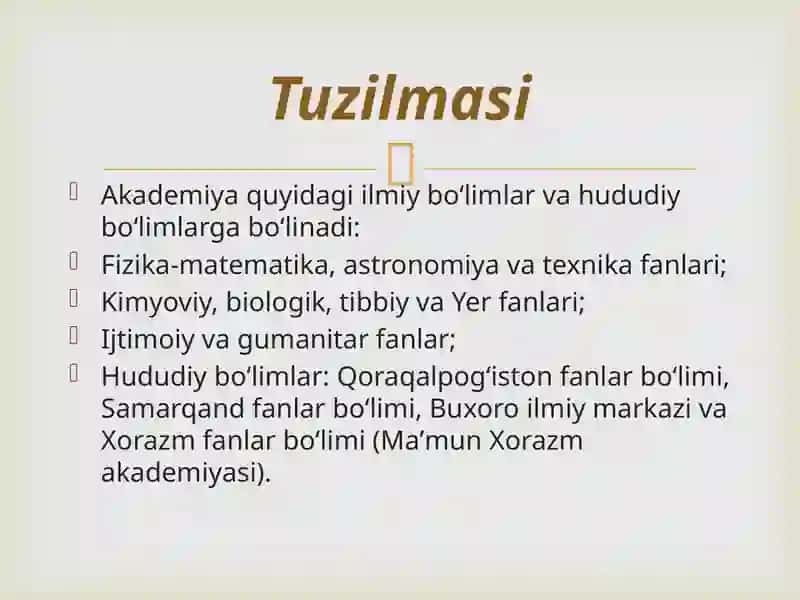 Tuzilmasi

Akademiya quyidagi ilmiy bo‘limlar va hududiy bo‘limlarga bo‘linadi:

Fizika-matematika, astronomiya va texnika fanlari;

Kimyoviy, biologik, tibbiy va Yer fanlari;

Ijtimoiy va gumanitar fanlar;

Hududiy bo‘limlar: Qoraqalpog‘iston fanlar bo‘limi, Samarqand fanlar bo‘limi, Buxoro ilmiy markazi va Xorazm fanlar bo‘limi (Ma’mun Xorazm akademiyasi).